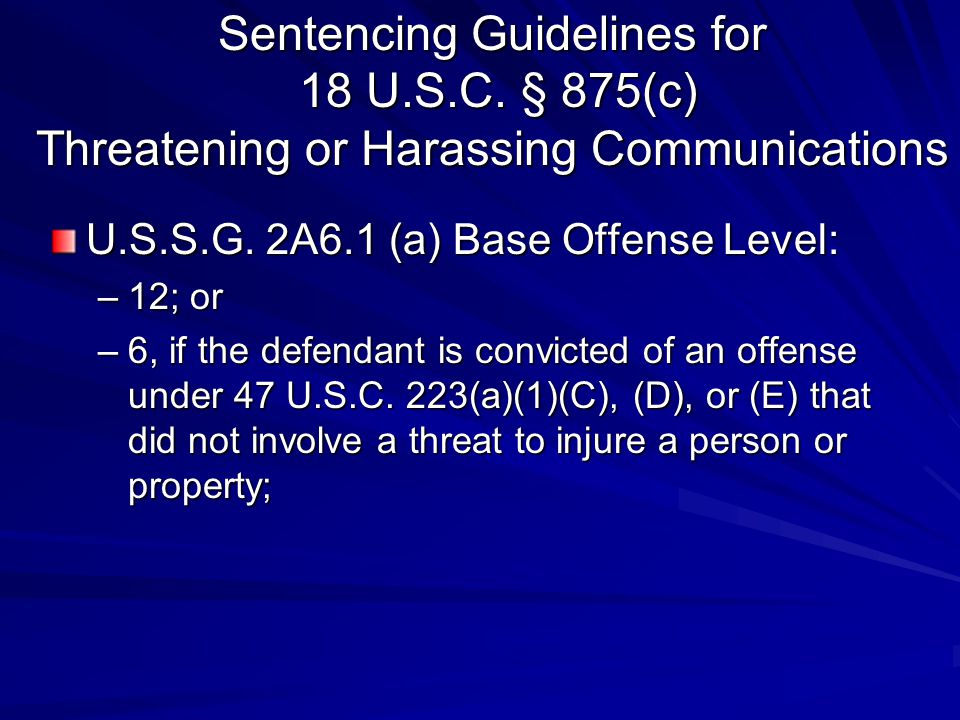 Sentencing Guidelines for 18 U.S.C. § 875(c) Threatening or Harassing Communications

U.S.S.G. 2A6.1 (a) Base Offense Level:
– 12; or
– 6, if the defendant is convicted of an offense under 47 U.S.C. 223(a)(1)(C), (D), or (E) that did not involve a threat to injure a person or property;